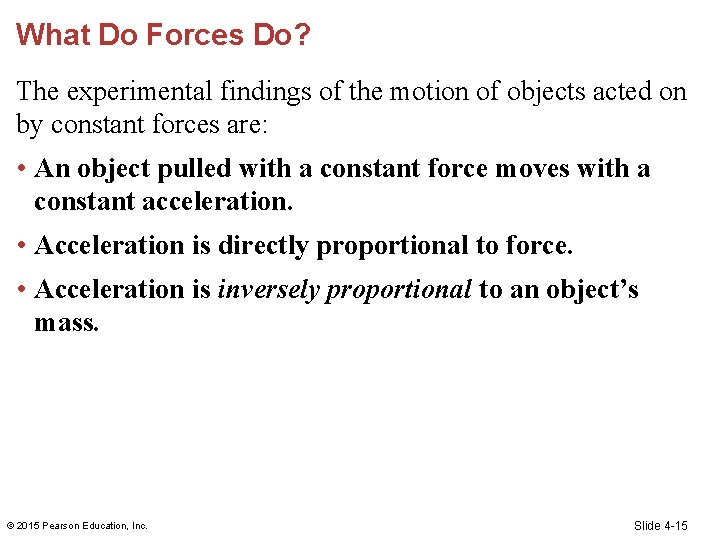 What Do Forces Do?

The experimental findings of the motion of objects acted on by constant forces are:

• An object pulled with a constant force moves with a constant acceleration.

• Acceleration is directly proportional to force.

• Acceleration is inversely proportional to an object's mass.

© 2015 Pearson Education, Inc.

Slide 4-15